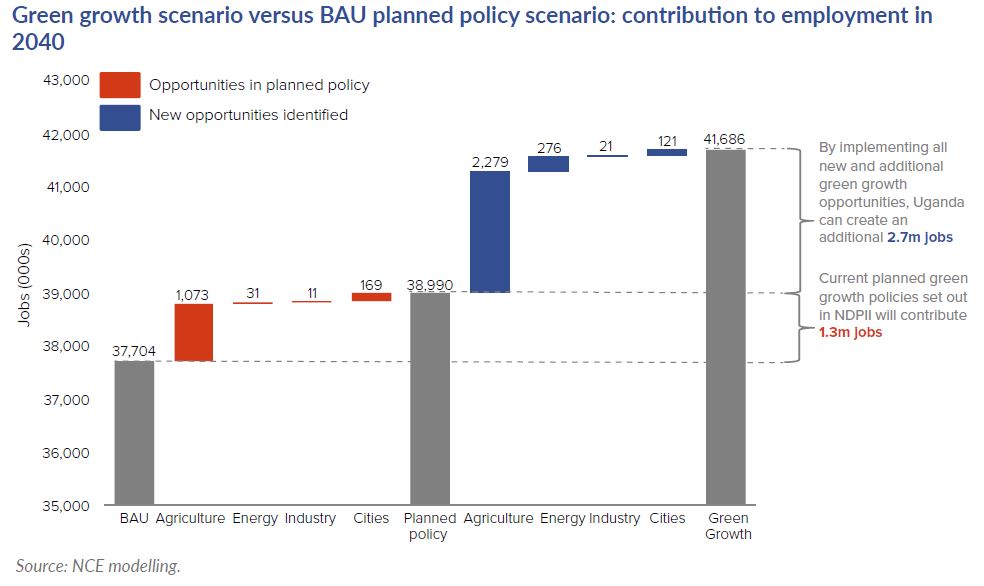 Green growth scenario versus BAU planned policy scenario: contribution to employment in 2040

Opportunities in planned policy
New opportunities identified

Jobs (000s)

43,000
42,000
41,000
40,000
39,000
38,000
37,000
36,000
35,000

37,704
1,073
31
11
169
38,990
2,279
276
21
121
41,686

BAU
Agriculture
Energy
Industry
Cities
Planned policy
Agriculture
Energy
Industry
Cities
Green Growth

By implementing all new and additional green growth opportunities, Uganda can create an additional 2.7m jobs

Current planned green growth policies set out in NDPII will contribute 1.3m jobs

Source: NCE modelling.